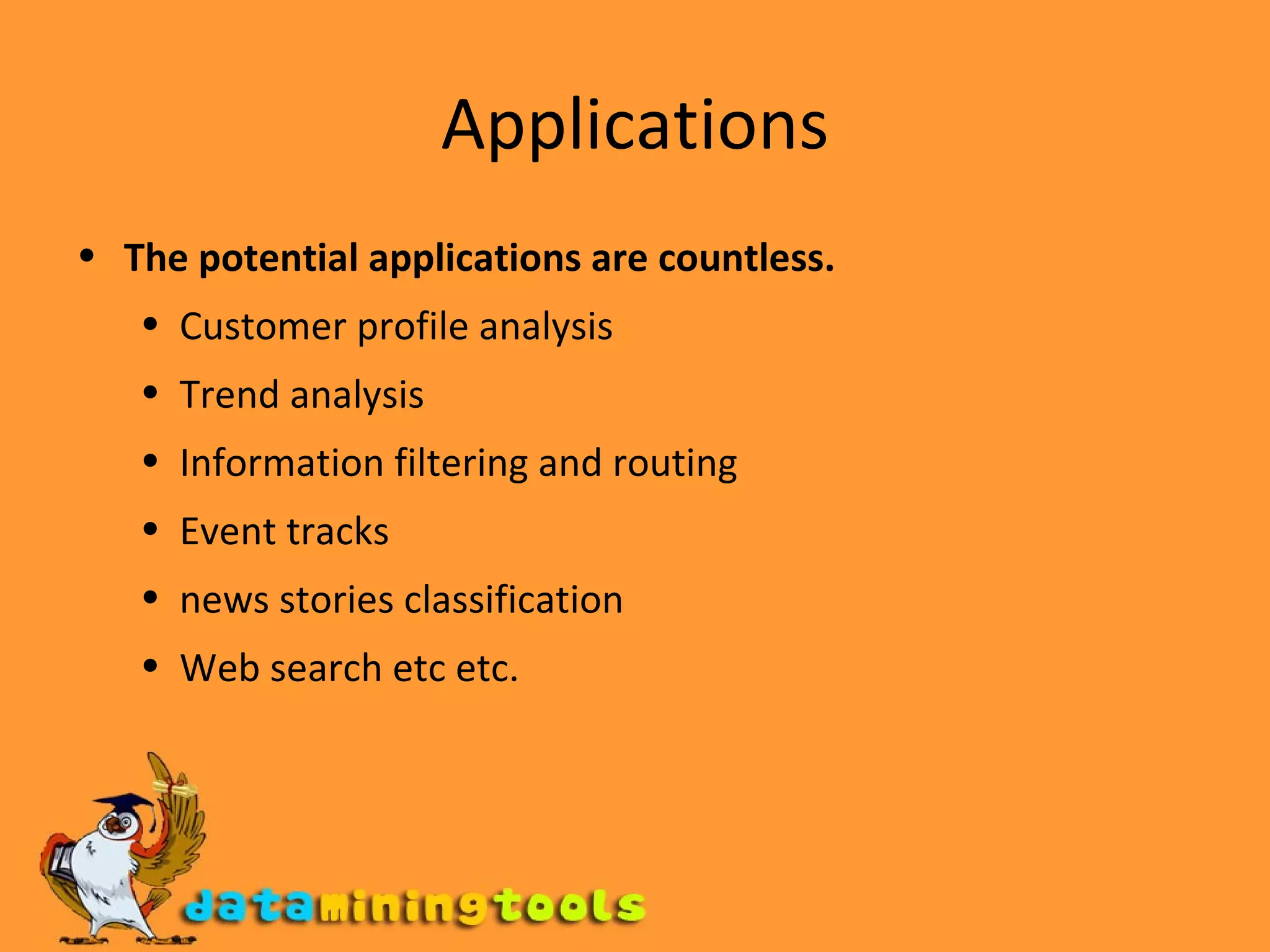 Applications

• The potential applications are countless.
  • Customer profile analysis
  • Trend analysis
  • Information filtering and routing
  • Event tracks
  • news stories classification
  • Web search etc etc.

dataminingtools